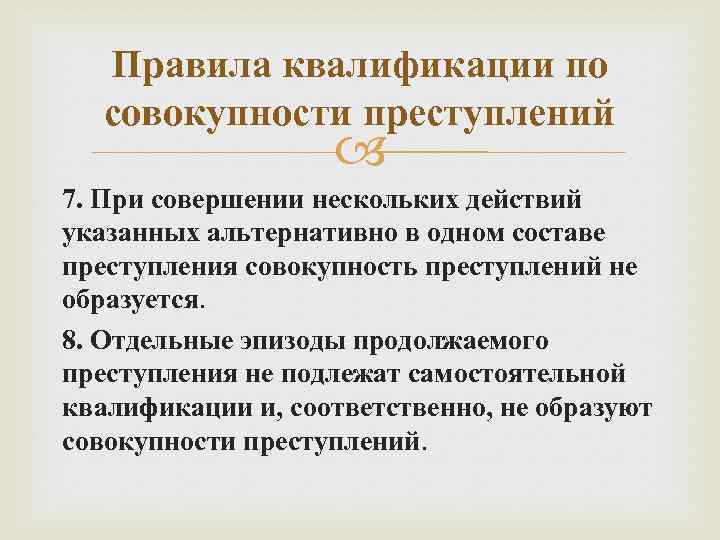 Правила квалификации по совокупности преступлений

7. При совершении нескольких действий указанных альтернативно в одном составе преступления совокупность преступлений не образуется.

8. Отдельные эпизоды продолжаемого преступления не подлежат самостоятельной квалификации и, соответственно, не образуют совокупности преступлений.